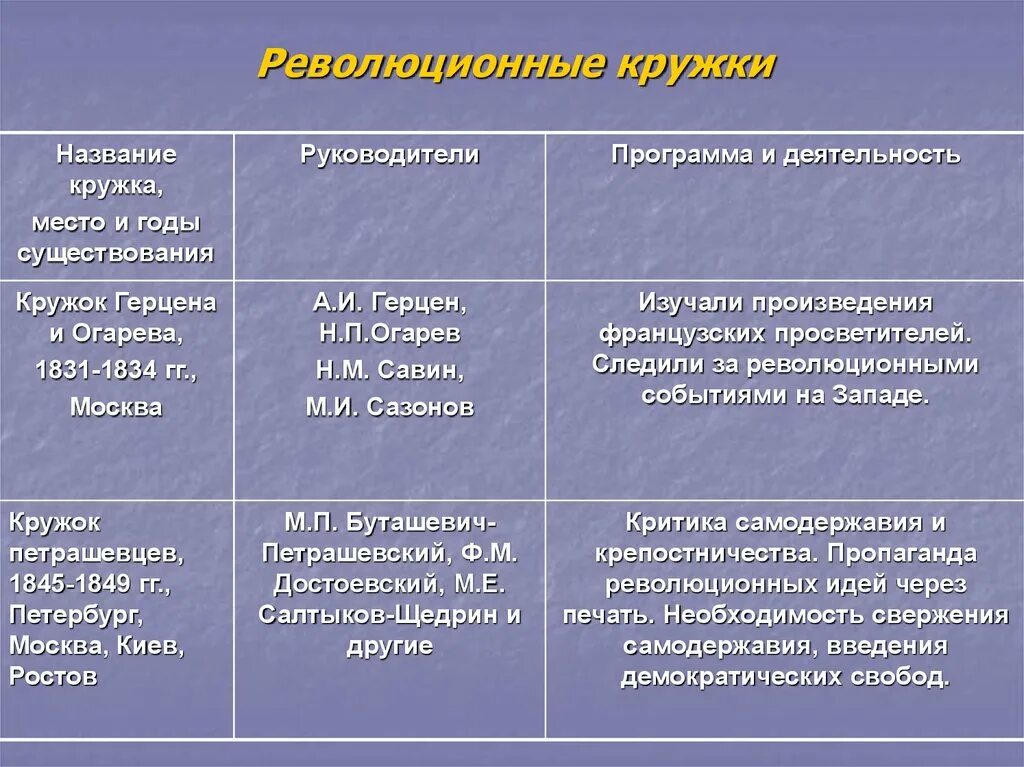 Революционные кружки

| Название кружка, место и годы существования | Руководители | Программа и деятельность |
|---|---|---|
| Кружок Герцена и Огарева, 1831-1834 гг., Москва | А.И. Герцен, Н.П.Огарев Н.М. Савин, М.И. Сазонов | Изучали произведения французских просветителей. Следили за революционными событиями на Западе. |
| Кружок петрашевцев, 1845-1849 гг., Петербург, Москва, Киев, Ростов | М.П. Буташевич-Петрашевский, Ф.М. Достоевский, М.Е. Салтыков-Щедрин и другие | Критика самодержавия и крепостничества. Пропаганда революционных идей через печать. Необходимость свержения самодержавия, введения демократических свобод. |